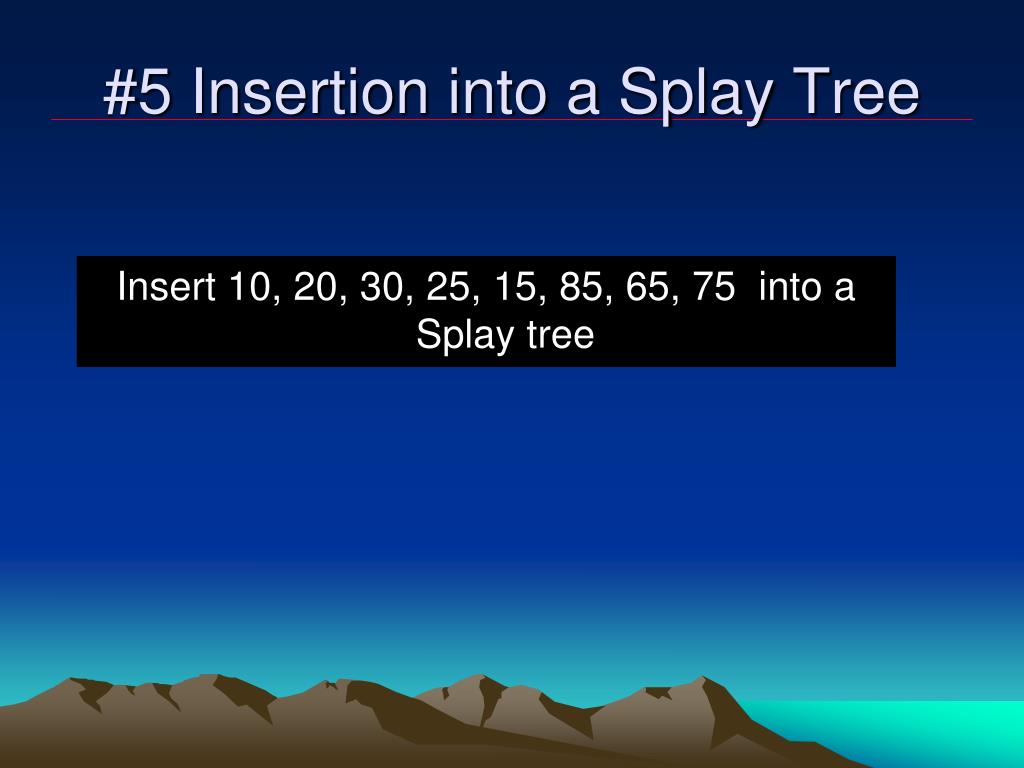 #5 Insertion into a Splay Tree

Insert 10, 20, 30, 25, 15, 85, 65, 75 into a Splay tree